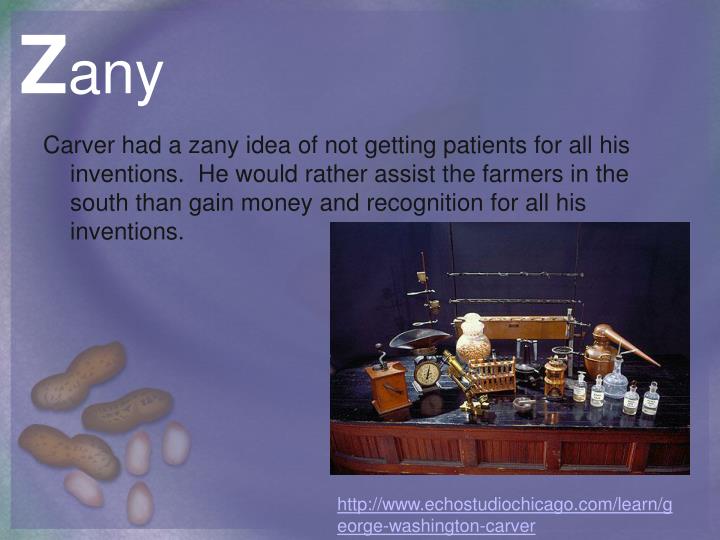 Zany

Carver had a zany idea of not getting patients for all his inventions. He would rather assist the farmers in the south than gain money and recognition for all his inventions.

http://www.echostudiochicago.com/learn/george-washington-carver